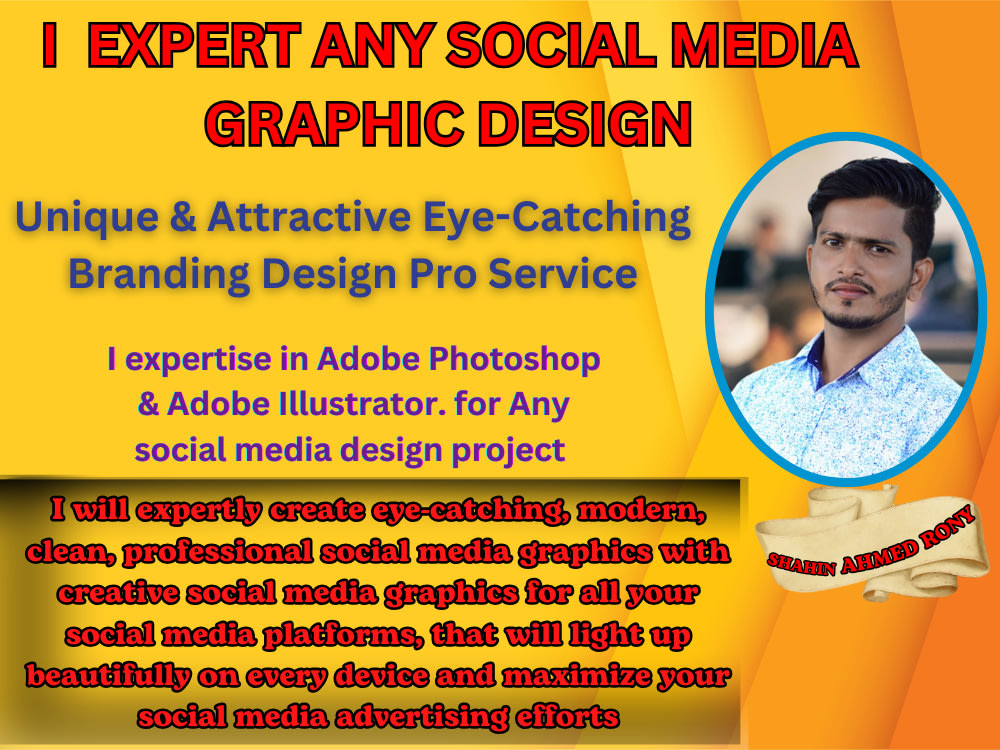 I EXPERT ANY SOCIAL MEDIA GRAPHIC DESIGN

Unique & Attractive Eye-Catching Branding Design Pro Service

I expertise in Adobe Photoshop & Adobe Illustrator. for Any social media design project

I will expertly create eye-catching, modern, clean, professional social media graphics with creative social media graphics for all your social media platforms, that will light up beautifully on every device and maximize your social media advertising efforts

SHAHIN AHMED RONY